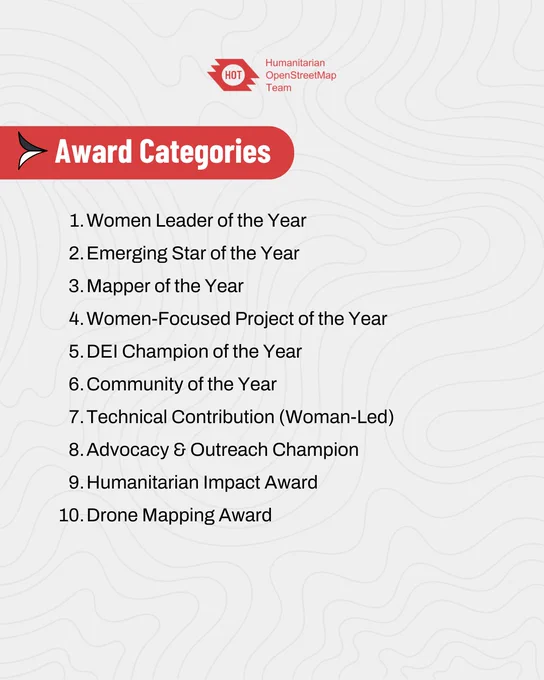 HOT Humanitarian OpenStreetMap Team

Award Categories

1. Women Leader of the Year
2. Emerging Star of the Year
3. Mapper of the Year
4. Women-Focused Project of the Year
5. DEI Champion of the Year
6. Community of the Year
7. Technical Contribution (Woman-Led)
8. Advocacy & Outreach Champion
9. Humanitarian Impact Award
10. Drone Mapping Award